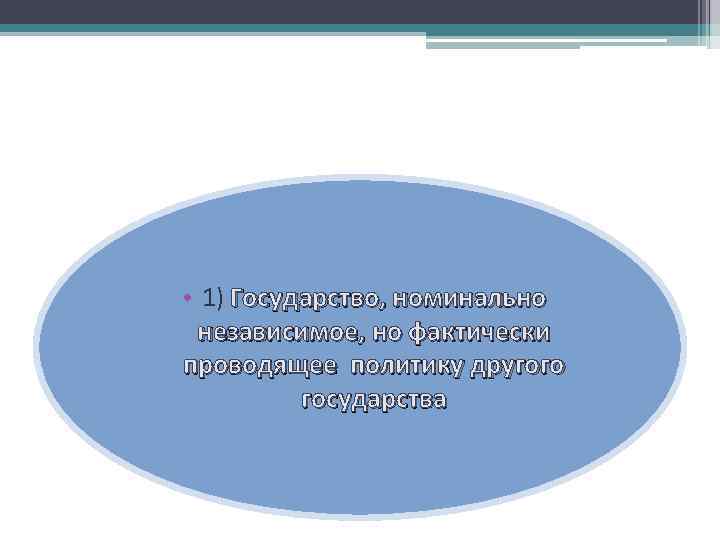 • 1) Государство, номинально независимое, но фактически проводящее политику другого государства